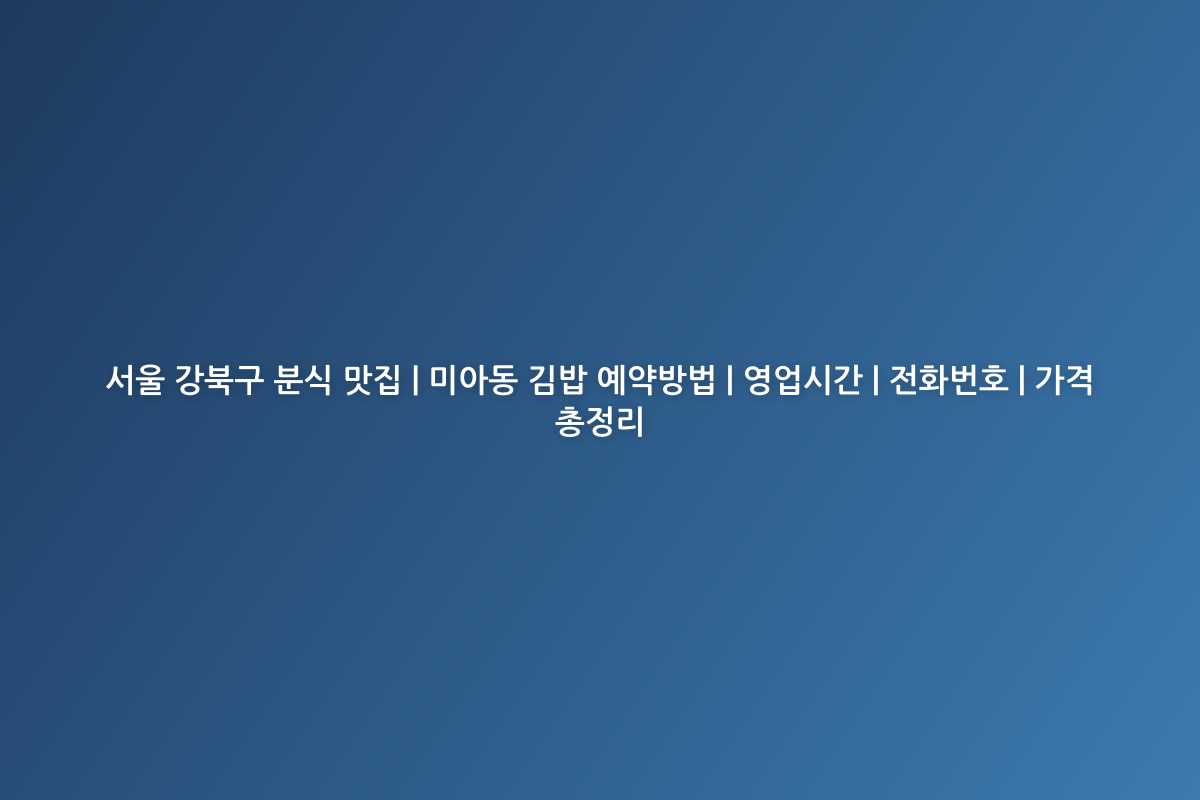 서울 강북구 분식 맛집 | 미아동 김밥 예약방법 | 영업시간 | 전화번호 | 가격 총정리